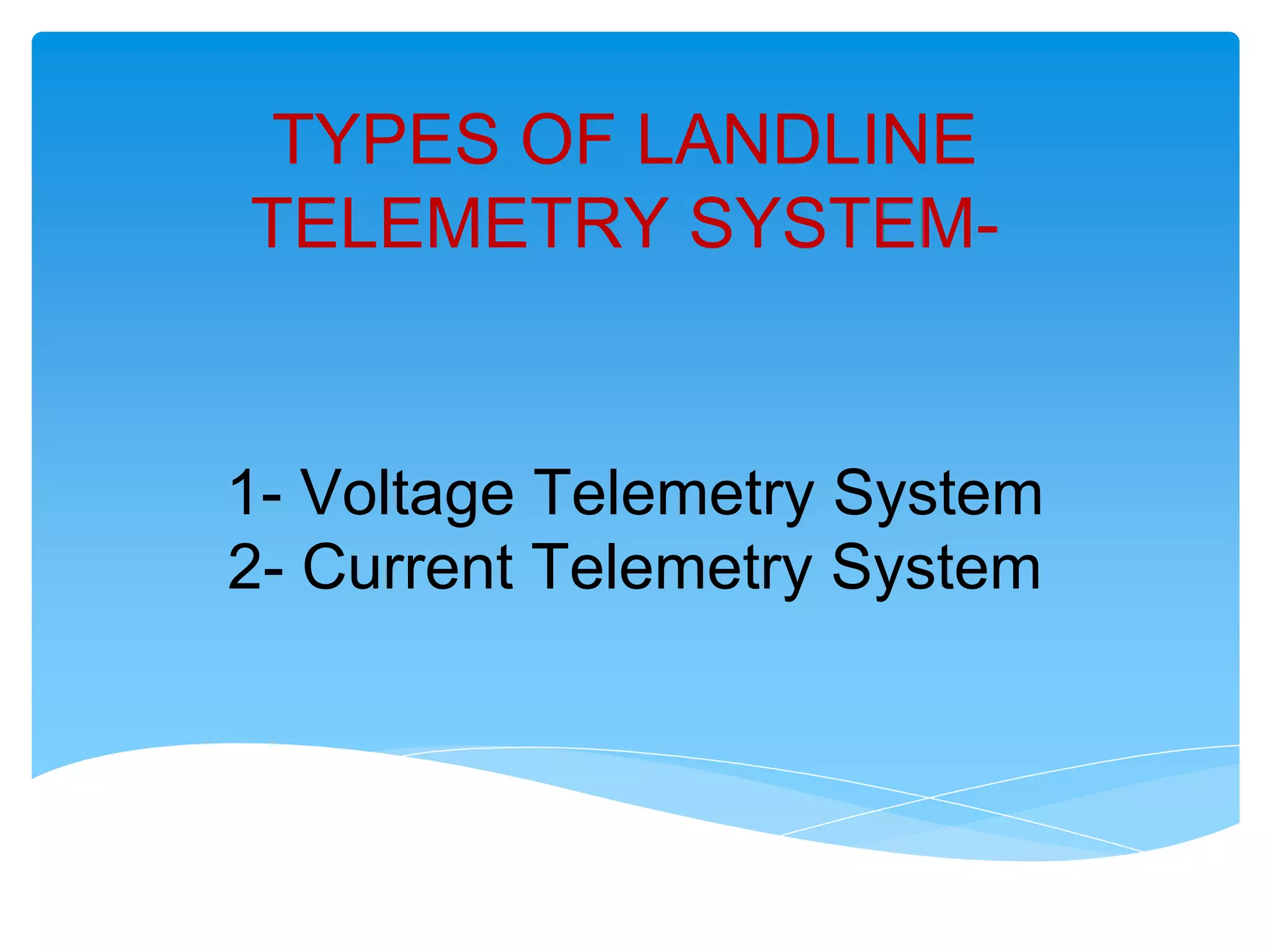 TYPES OF LANDLINE TELEMETRY SYSTEM-

1- Voltage Telemetry System
2- Current Telemetry System